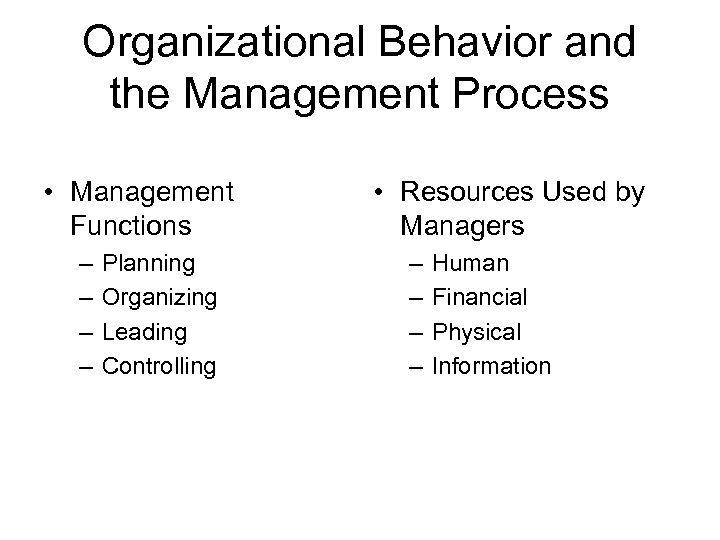 Organizational Behavior and the Management Process

• Management Functions
– Planning
– Organizing
– Leading
– Controlling

• Resources Used by Managers
– Human
– Financial
– Physical
– Information